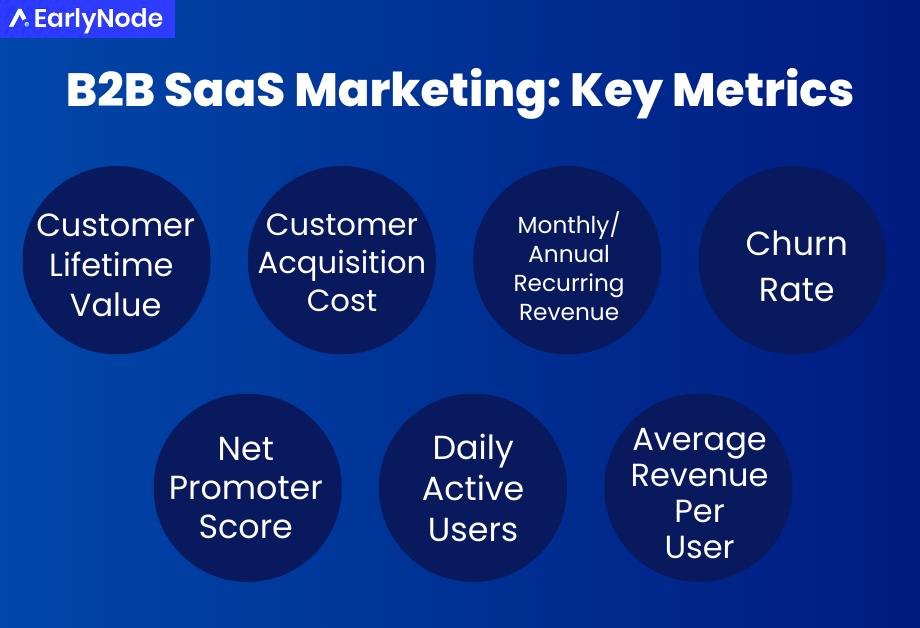 EarlyNode

B2B SaaS Marketing: Key Metrics

Customer Lifetime Value

Customer Acquisition Cost

Monthly/ Annual Recurring Revenue

Churn Rate

Net Promoter Score

Daily Active Users

Average Revenue Per User